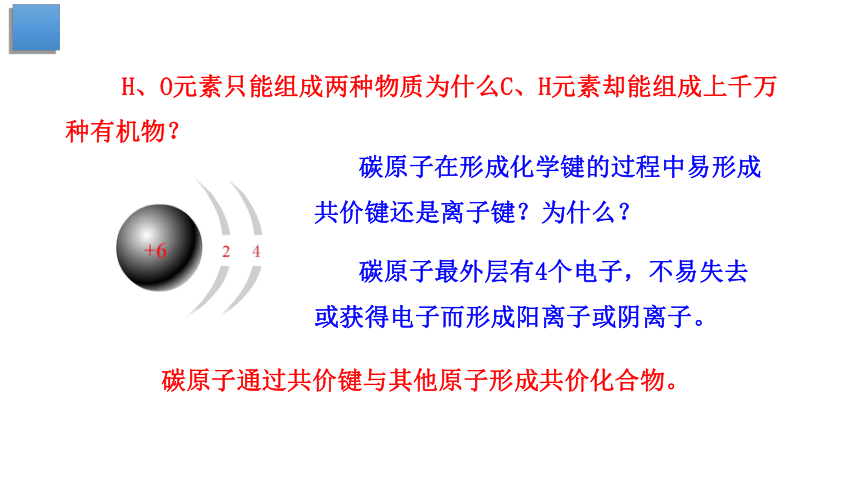 H、O元素只能组成两种物质为什么C、H元素却能组成上千万种有机物？

碳原子在形成化学键的过程中易形成共价键还是离子键？为什么？

+6 2 4

碳原子最外层有4个电子，不易失去或获得电子而形成阳离子或阴离子。

碳原子通过共价键与其他原子形成共价化合物。